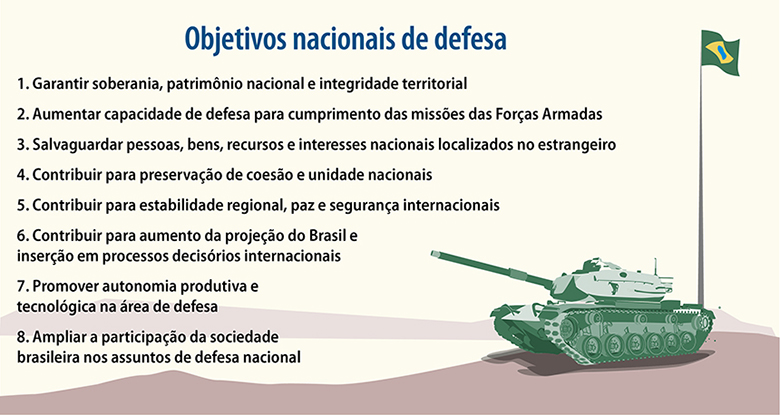 Objetivos nacionais de defesa

1. Garantir soberania, patrimônio nacional e integridade territorial

2. Aumentar capacidade de defesa para cumprimento das missões das Forças Armadas

3. Salvaguardar pessoas, bens, recursos e interesses nacionais localizados no estrangeiro

4. Contribuir para preservação de coesão e unidade nacionais

5. Contribuir para estabilidade regional, paz e segurança internacionais

6. Contribuir para aumento da projeção do Brasil e inserção em processos decisórios internacionais

7. Promover autonomia produtiva e tecnológica na área de defesa

8. Ampliar a participação da sociedade brasileira nos assuntos de defesa nacional